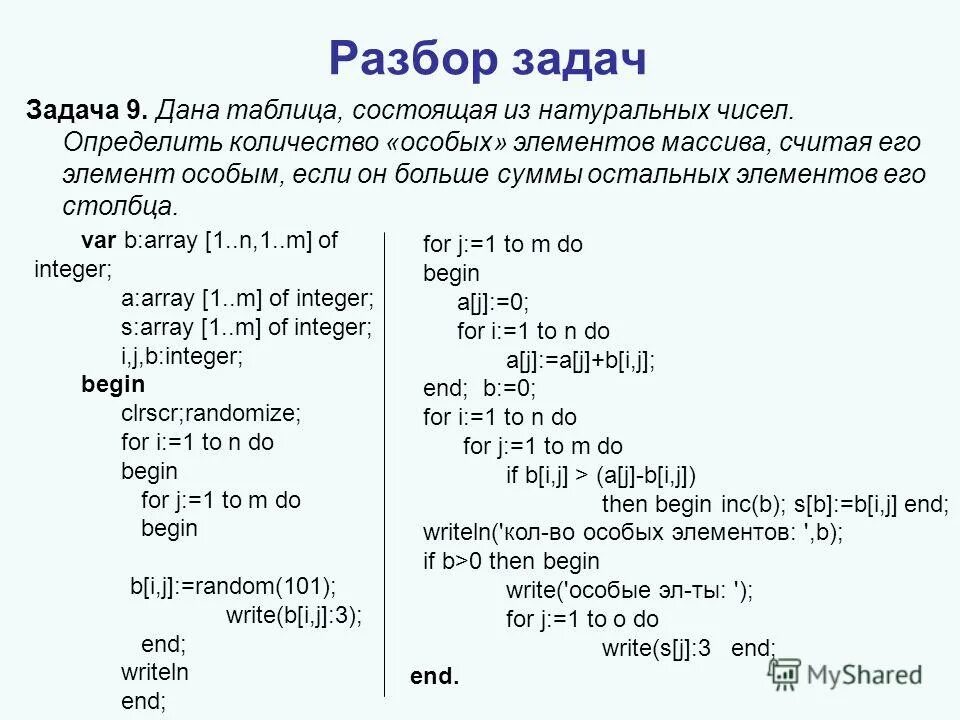 Разбор задач

Задача 9. Дана таблица, состоящая из натуральных чисел. Определить количество «особых» элементов массива, считая его элемент особым, если он больше суммы остальных элементов его столбца.

var b:array [1..n,1..m] of integer;
a:array [1..m] of integer;
s:array [1..m] of integer;
i,j,b:integer;
begin
clrscr;randomize;
for i:=1 to n do
begin
for j:=1 to m do
begin
b[i,j]:=random(101);
write(b[i,j]:3);
end;
writeln
end;

for j:=1 to m do
begin
a[j]:=0;
for i:=1 to n do
a[j]:=a[j]+b[i,j];
end; b:=0;
for i:=1 to n do
for j:=1 to m do
if b[i,j] > (a[j]-b[i,j])
then begin inc(b); s[b]:=b[i,j] end;
writeln('кол-во особых элементов: ',b);
if b>0 then begin
write('особые эл-ты: ');
for j:=1 to o do
write(s[j]:3 end;
end.

MyShared